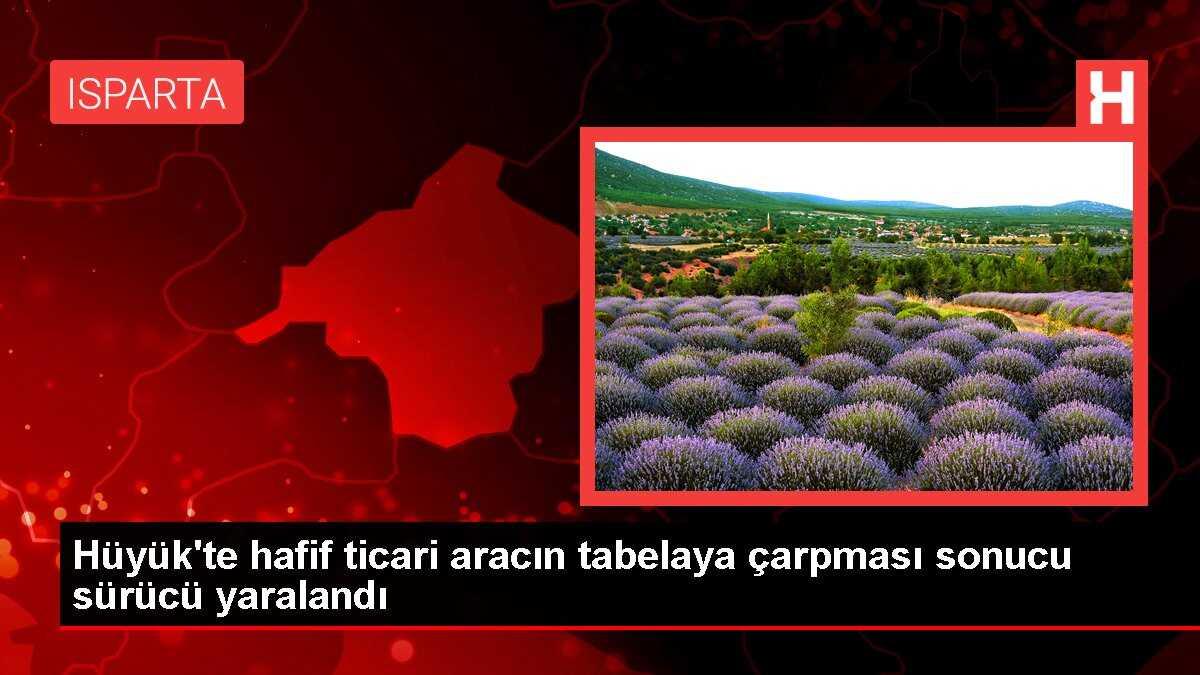 ISPARTA

H

Hüyük'te hafif ticari aracın tabelaya çarpması sonucu sürücü yaralandı